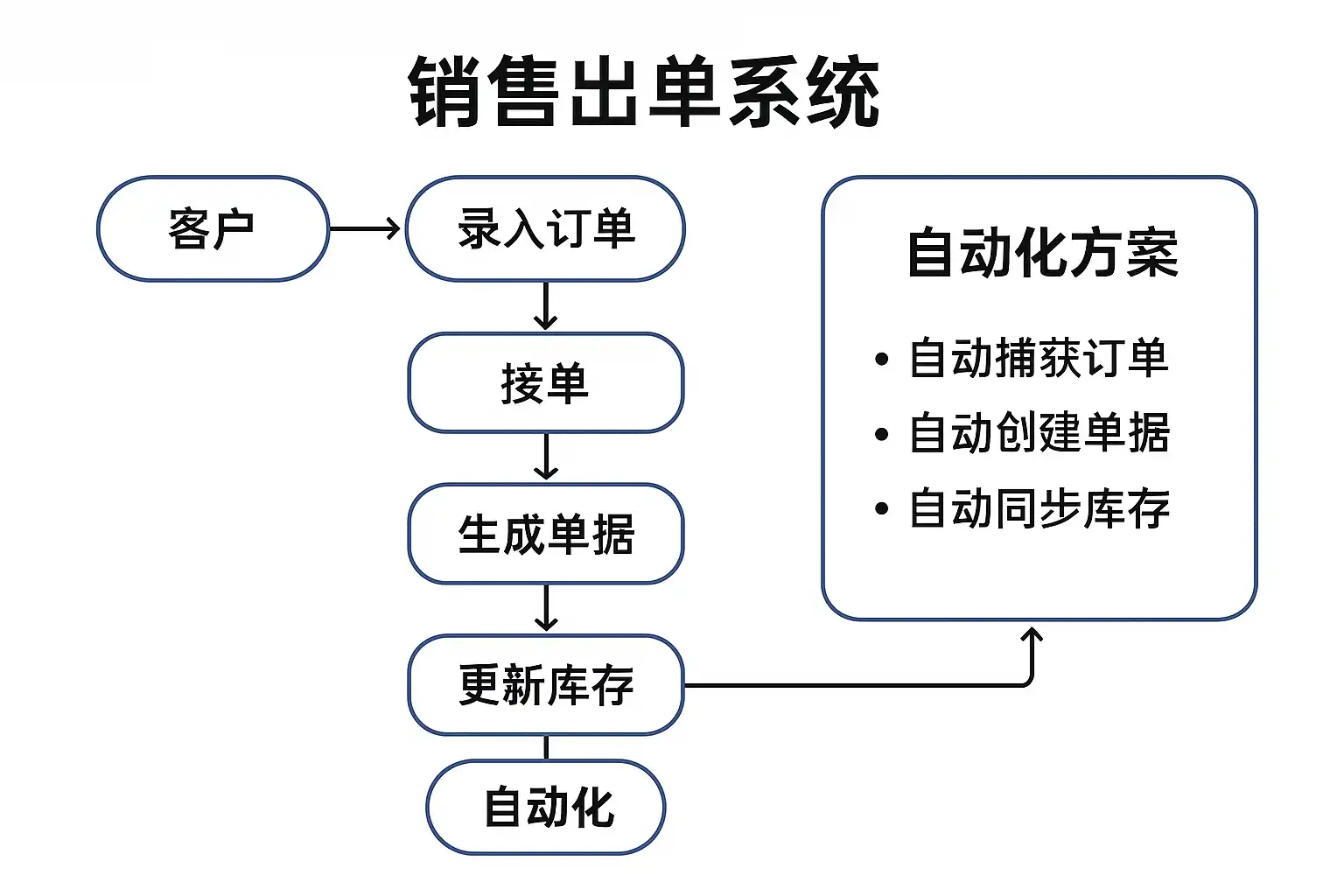 销售出单系统

客户

录入订单

接单

生成单据

更新库存

自动化

自动化方案

• 自动捕获订单
• 自动创建单据
• 自动同步库存